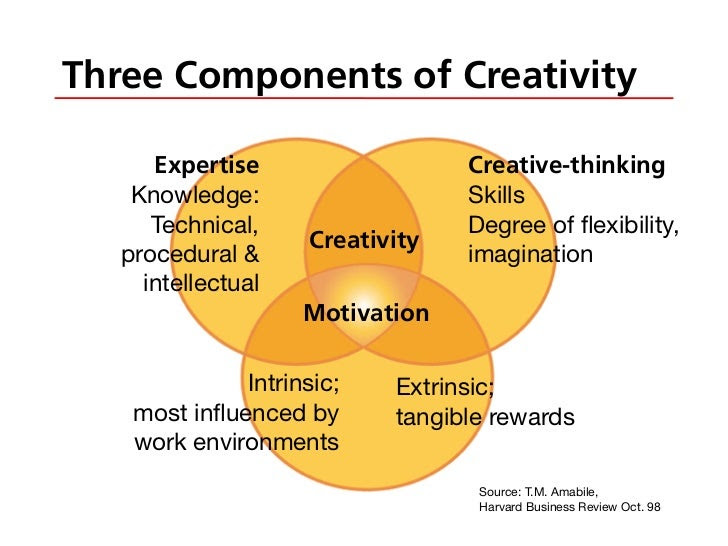 Three Components of Creativity

Expertise
Knowledge: Technical, procedural & intellectual

Creative-thinking
Skills
Degree of flexibility, imagination

Creativity

Motivation

Intrinsic; most influenced by work environments

Extrinsic; tangible rewards

Source: T.M. Amabile, Harvard Business Review Oct. 98